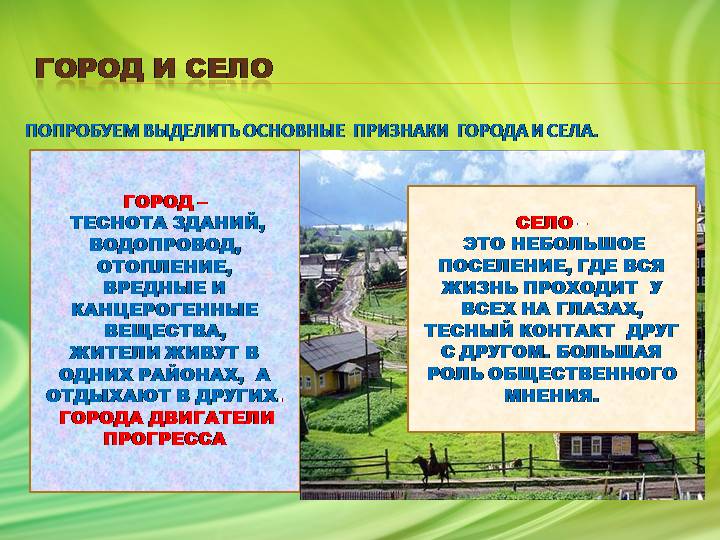 ГОРОД И СЕЛО

ПОПРОБУЕМ ВЫДЕЛИТЬ ОСНОВНЫЕ ПРИЗНАКИ ГОРОДА И СЕЛА.

ГОРОД – ТЕСНОТА ЗДАНИЙ, ВОДОПРОВОД, ОТОПЛЕНИЕ, ВРЕДНЫЕ И КАНЦЕРОГЕННЫЕ ВЕЩЕСТВА, ЖИТЕЛИ ЖИВУТ В ОДНИХ РАЙОНАХ, А ОТДЫХАЮТ В ДРУГИХ. ГОРОДА ДВИГАТЕЛИ ПРОГРЕССА

СЕЛО ЭТО НЕБОЛЬШОЕ ПОСЕЛЕНИЕ, ГДЕ ВСЯ ЖИЗНЬ ПРОХОДИТ У ВСЕХ НА ГЛАЗАХ, ТЕСНЫЙ КОНТАКТ ДРУГ С ДРУГОМ. БОЛЬШАЯ РОЛЬ ОБЩЕСТВЕННОГО МНЕНИЯ.